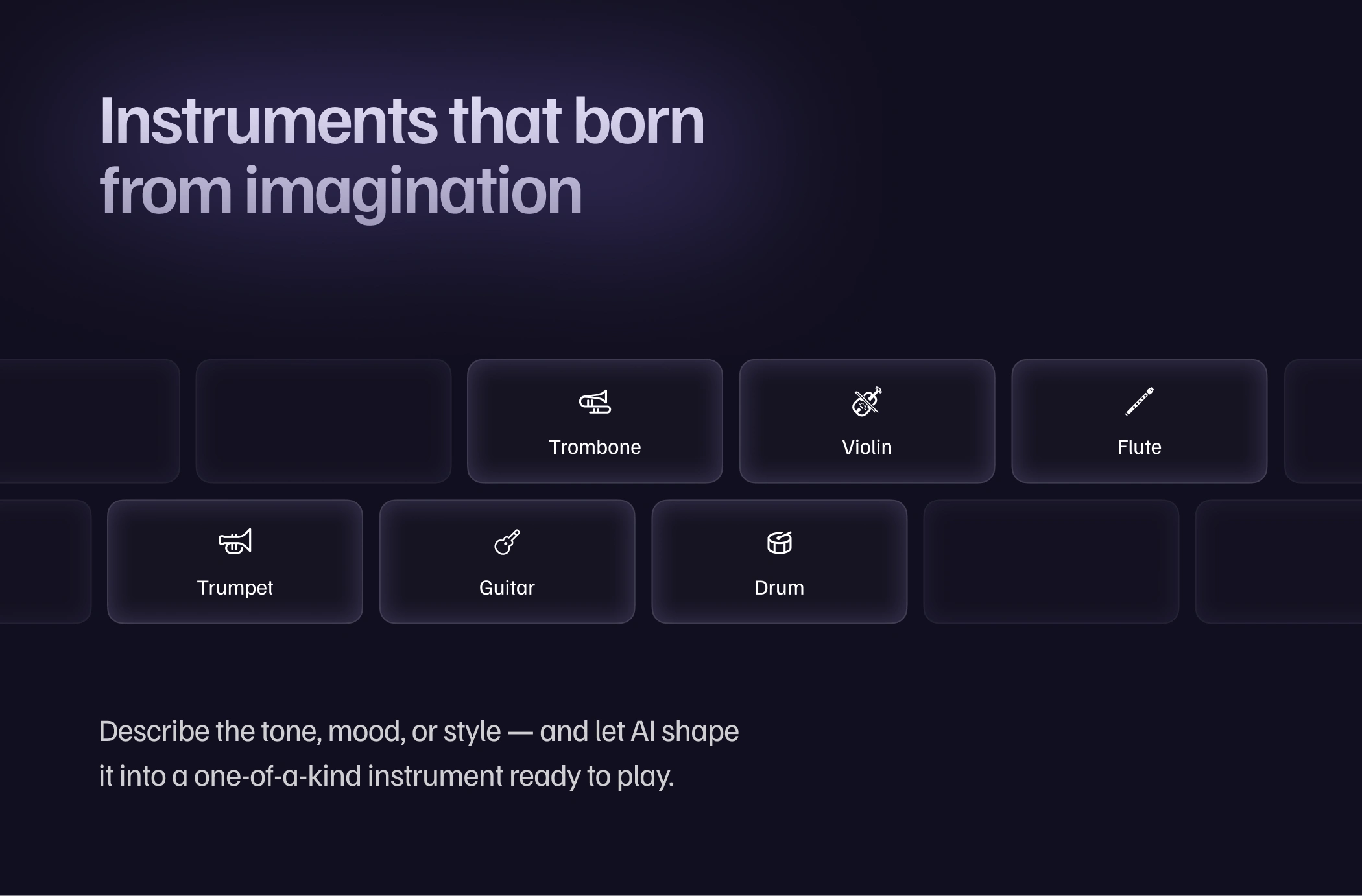 Instruments that born from imagination

Trombone

Violin

Flute

Trumpet

Guitar

Drum

Describe the tone, mood, or style — and let AI shape it into a one-of-a-kind instrument ready to play.